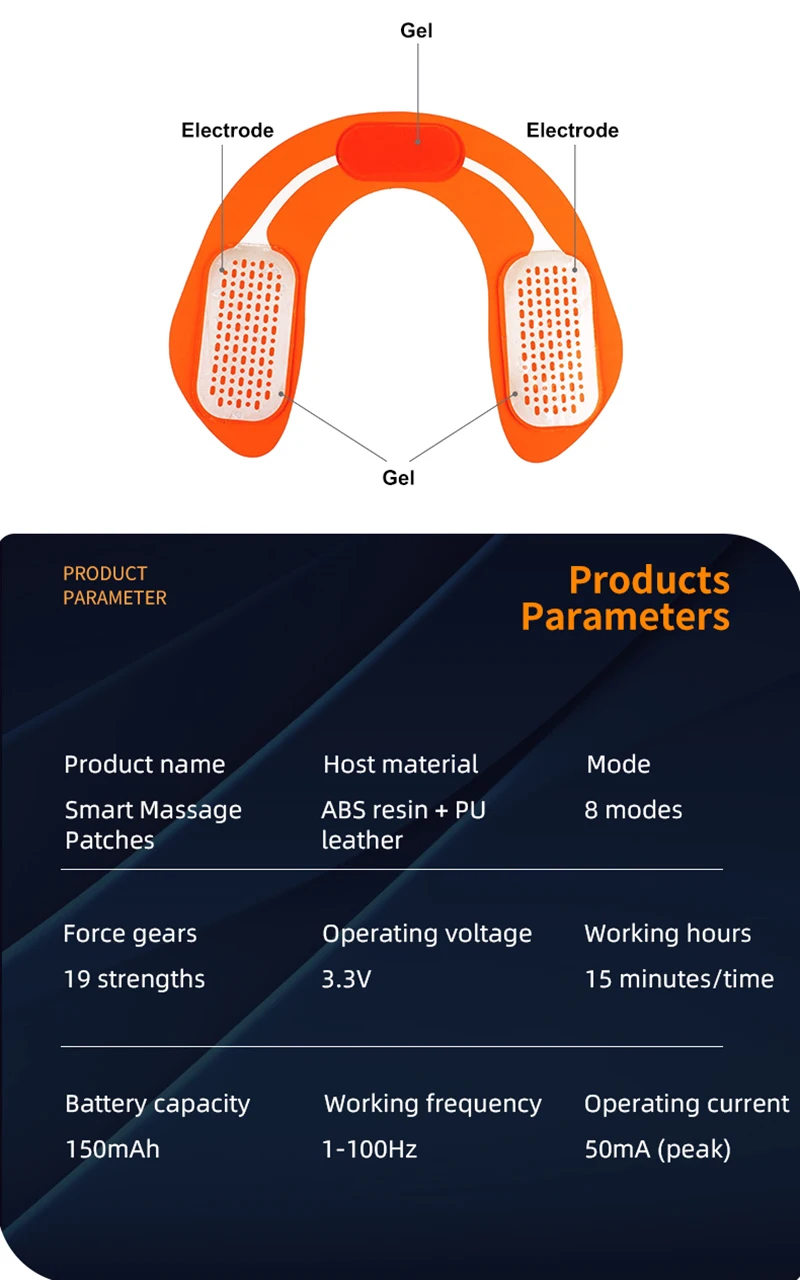 Gel

Electrode

Electrode

Gel

PRODUCT
PARAMETER

Products
Parameters

Product name
Smart Massage Patches

Host material
ABS resin + PU leather

Mode
8 modes

Force gears
19 strengths

Operating voltage
3.3V

Working hours
15 minutes/time

Battery capacity
150mAh

Working frequency
1-100Hz

Operating current
50mA (peak)